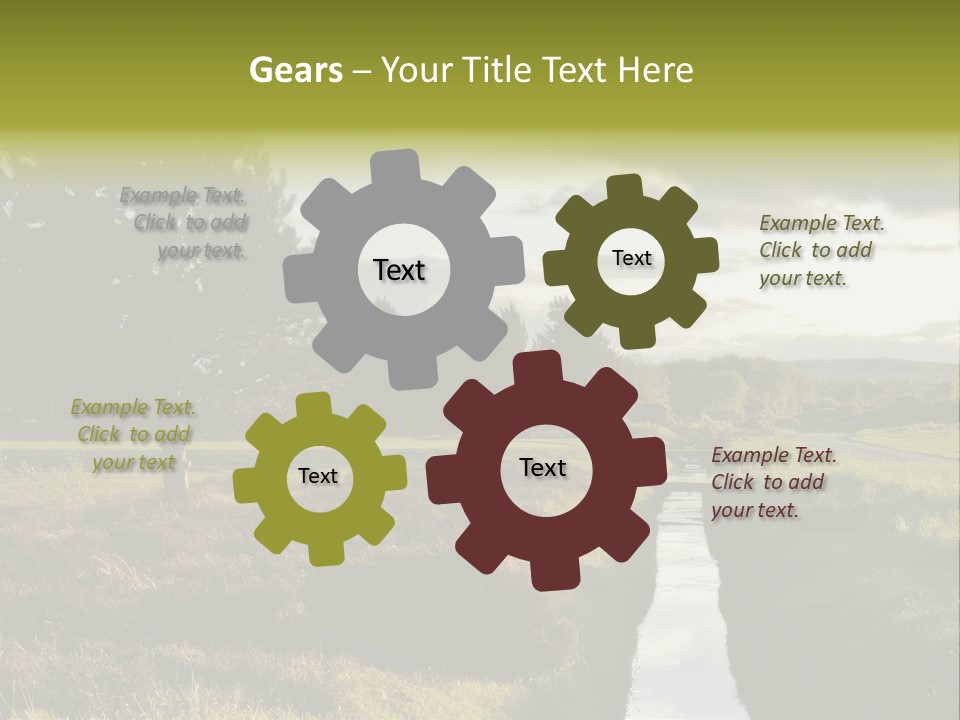 Gears – Your Title Text Here

Example Text. Click to add your text.

Text

Text

Example Text. Click to add your text.

Example Text. Click to add your text

Text

Text

Example Text. Click to add your text.